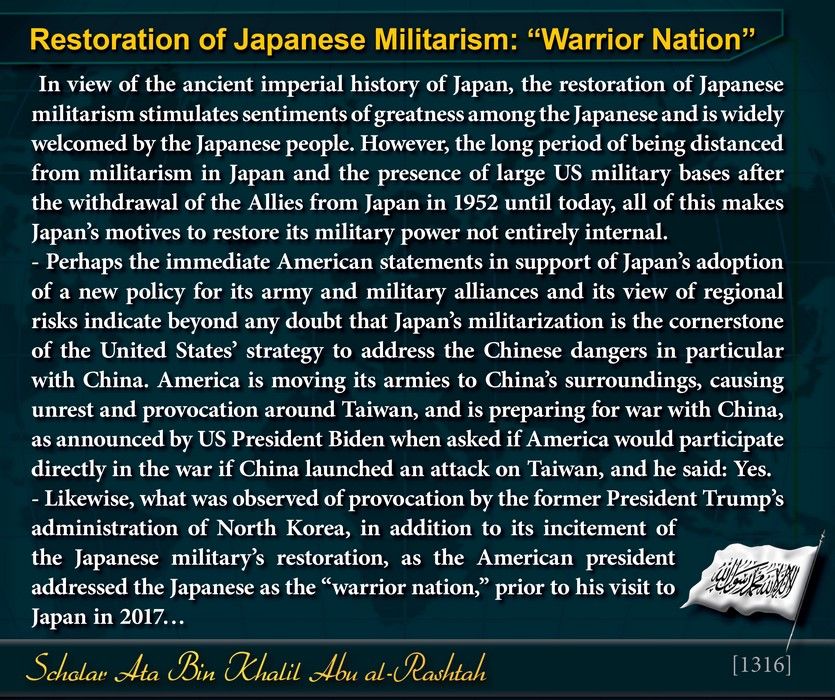 Restoration of Japanese Militarism: “Warrior Nation”

In view of the ancient imperial history of Japan, the restoration of Japanese militarism stimulates sentiments of greatness among the Japanese and is widely welcomed by the Japanese people. However, the long period of being distanced from militarism in Japan and the presence of large US military bases after the withdrawal of the Allies from Japan in 1952 until today, all of this makes Japan’s motives to restore its military power not entirely internal.
- Perhaps the immediate American statements in support of Japan’s adoption of a new policy for its army and military alliances and its view of regional risks indicate beyond any doubt that Japan’s militarization is the cornerstone of the United States’ strategy to address the Chinese dangers in particular with China. America is moving its armies to China’s surroundings, causing unrest and provocation around Taiwan, and is preparing for war with China, as announced by US President Biden when asked if America would participate directly in the war if China launched an attack on Taiwan, and he said: Yes.
- Likewise, what was observed of provocation by the former President Trump’s administration of North Korea, in addition to its incitement of the Japanese military’s restoration, as the American president addressed the Japanese as the “warrior nation,” prior to his visit to Japan in 2017…

لا إله إلا الله محمد رسول الله

Scholar Ata Bin Khalil Abu al-Rashtah

[1316]